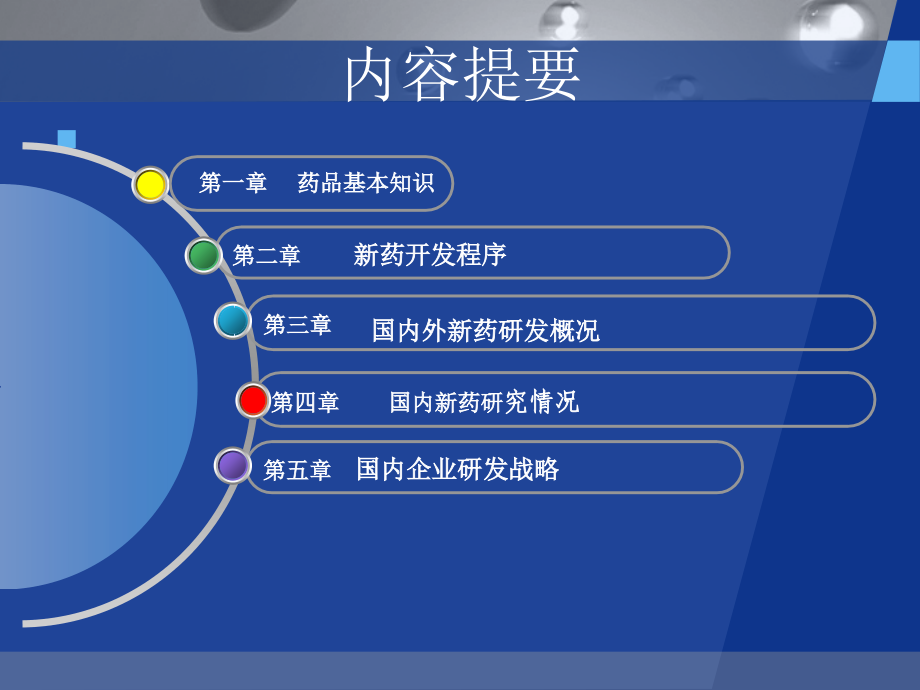 内容提要

第一章　药品基本知识

第二章　新药开发程序

第三章　国内外新药研发概况

第四章　国内新药研究情况

第五章　国内企业研发战略